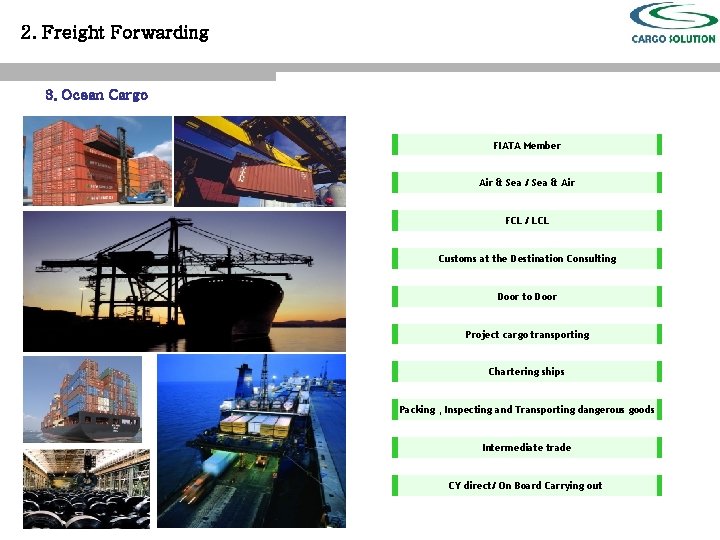 2. Freight Forwarding

CARGO SOLUTION

3. Ocean Cargo

FIATA Member

Air & Sea / Sea & Air

FCL / LCL

Customs at the Destination Consulting

Door to Door

Project cargo transporting

Chartering ships

Packing , Inspecting and Transporting dangerous goods

Intermediate trade

CY direct/ On Board Carrying out